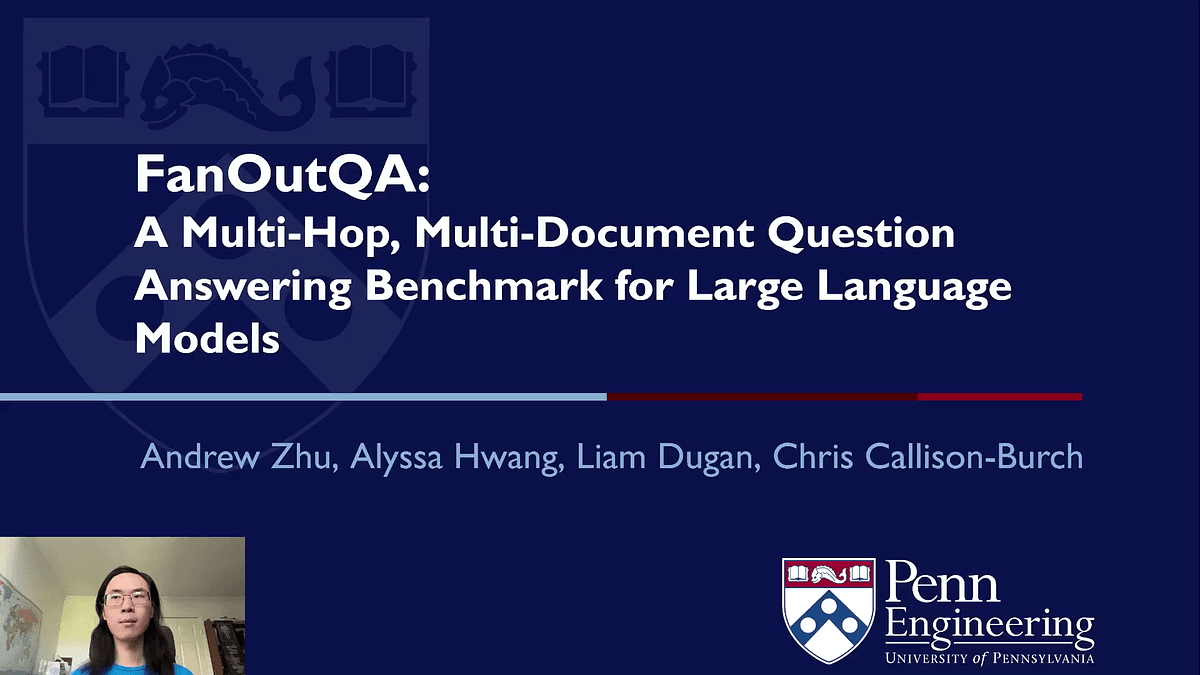 FanOutQA:
A Multi-Hop, Multi-Document Question Answering Benchmark for Large Language Models

Andrew Zhu, Alyssa Hwang, Liam Dugan, Chris Callison-Burch

Penn Engineering
UNIVERSITY of PENNSYLVANIA